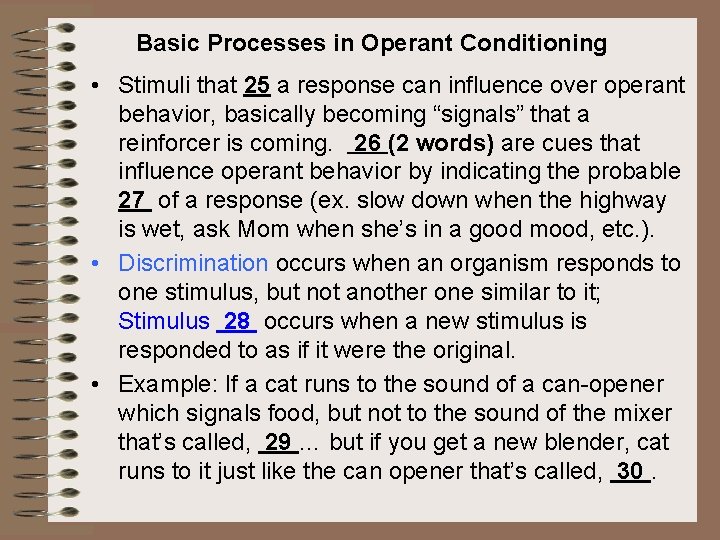 Basic Processes in Operant Conditioning

• Stimuli that 25 a response can influence over operant behavior, basically becoming “signals” that a reinforcer is coming. 26 (2 words) are cues that influence operant behavior by indicating the probable 27 of a response (ex. slow down when the highway is wet, ask Mom when she’s in a good mood, etc.).

• Discrimination occurs when an organism responds to one stimulus, but not another one similar to it; Stimulus 28 occurs when a new stimulus is responded to as if it were the original.

• Example: If a cat runs to the sound of a can-opener which signals food, but not to the sound of the mixer that’s called, 29… but if you get a new blender, cat runs to it just like the can opener that’s called, 30.